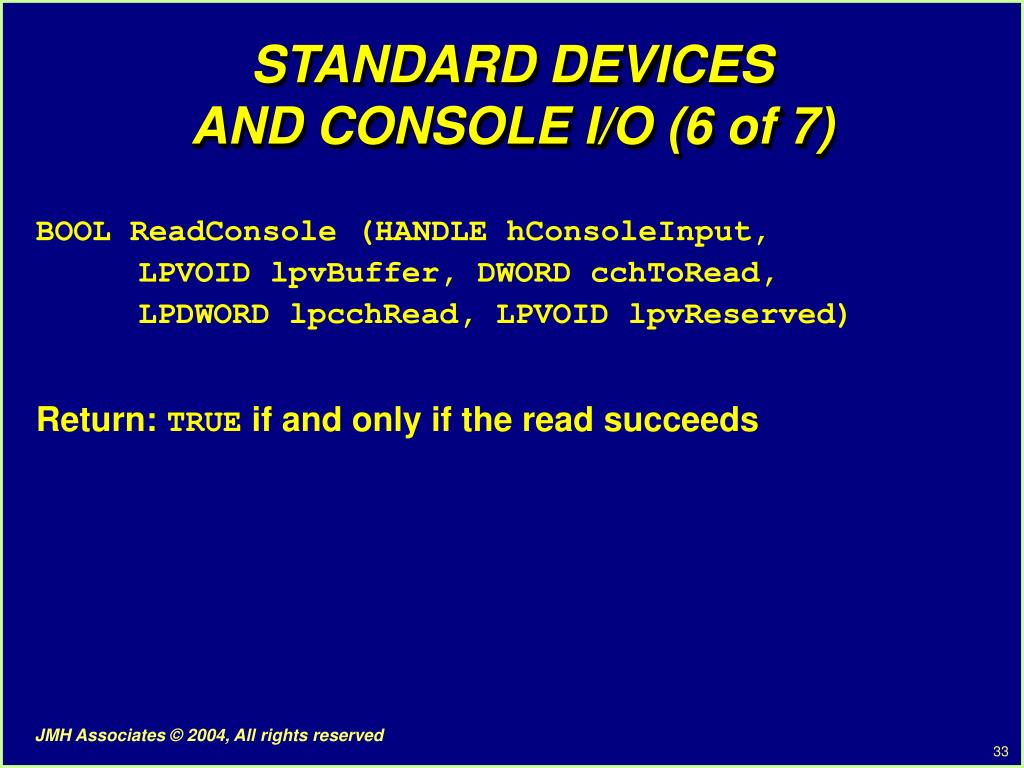 STANDARD DEVICES
AND CONSOLE I/O (6 of 7)

BOOL ReadConsole (HANDLE hConsoleInput,
LPVOID lpvBuffer, DWORD cchToRead,
LPDWORD lpcchRead, LPVOID lpvReserved)

Return: TRUE if and only if the read succeeds

JMH Associates © 2004, All rights reserved

33